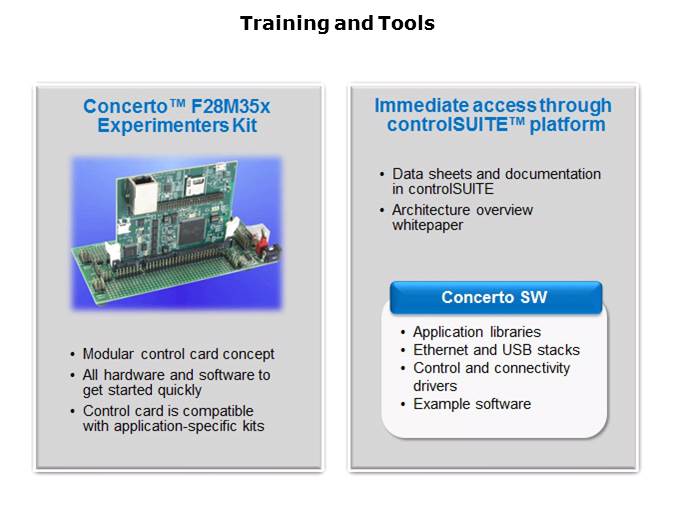 Training and Tools

Concerto™ F28M35x Experimenters Kit

• Modular control card concept
• All hardware and software to get started quickly
• Control card is compatible with application-specific kits

Immediate access through controlSUITE™ platform

• Data sheets and documentation in controlSUITE
• Architecture overview whitepaper

Concerto SW

• Application libraries
• Ethernet and USB stacks
• Control and connectivity drivers
• Example software